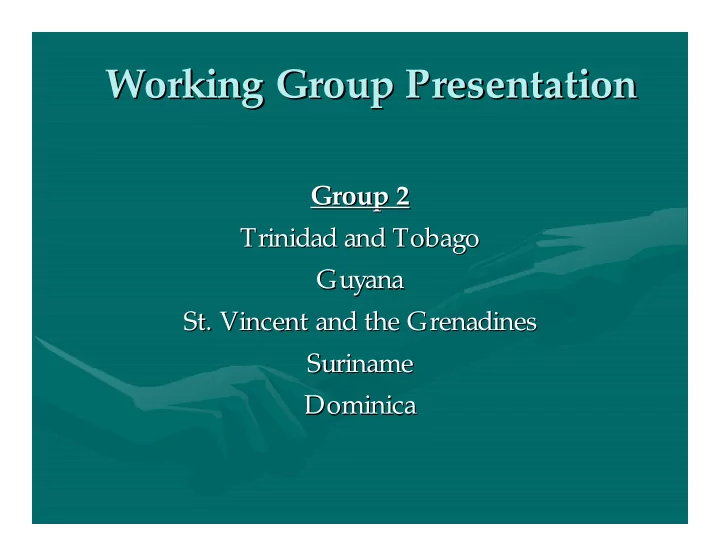 Working Group Presentation

Group 2

Trinidad and Tobago

Guyana

St. Vincent and the Grenadines

Suriname

Dominica